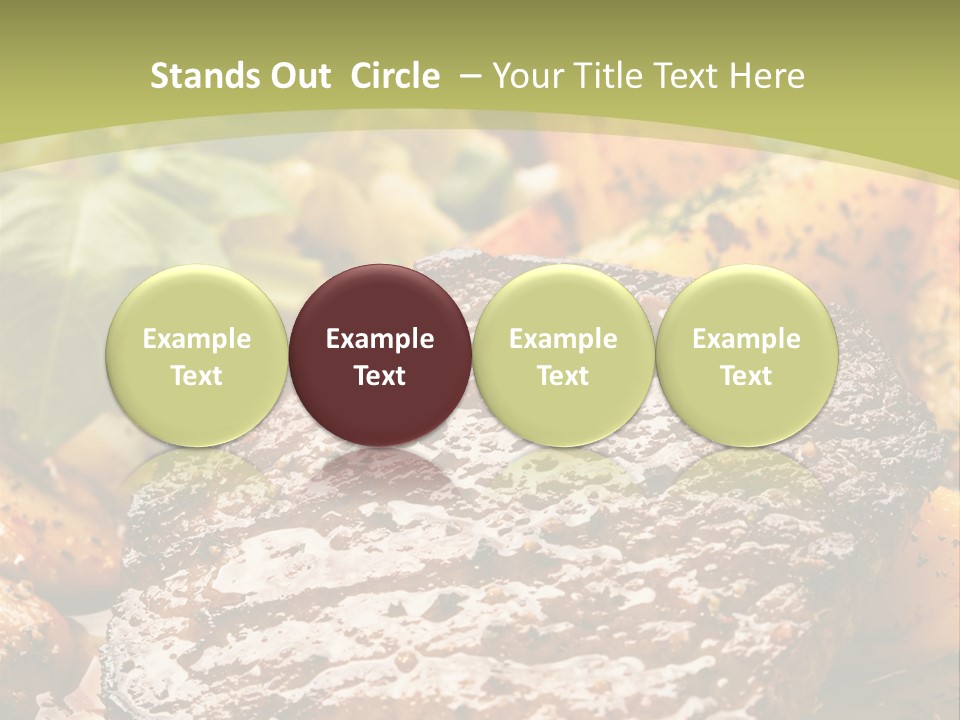 Stands Out Circle – Your Title Text Here

Example Text

Example Text

Example Text

Example Text